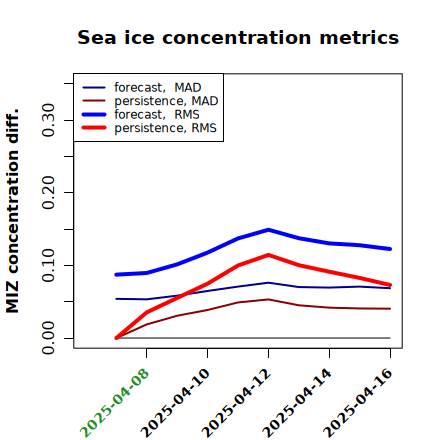 Sea ice concentration metrics

forecast, MAD
persistence, MAD
forecast, RMS
persistence, RMS

MIZ concentration diff.

0.00
0.10
0.20
0.30

2025-04-08
2025-04-10
2025-04-12
2025-04-14
2025-04-16